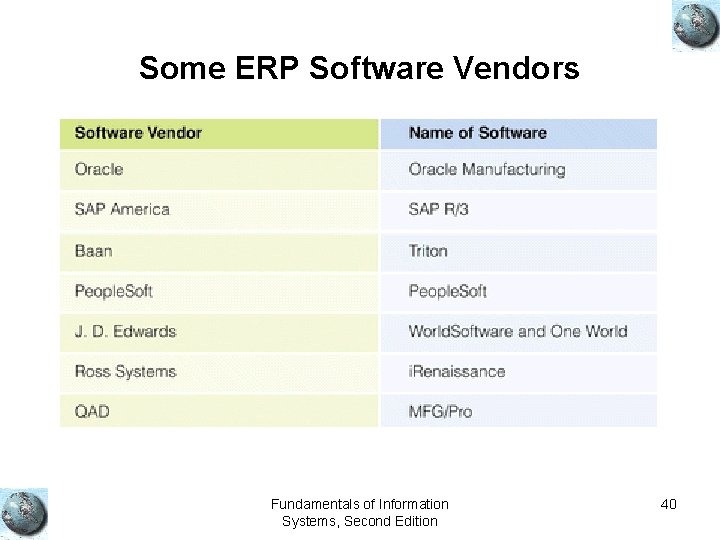 Some ERP Software Vendors

| Software Vendor | Name of Software |
|---|---|
| Oracle | Oracle Manufacturing |
| SAP America | SAP R/3 |
| Baan | Triton |
| PeopleSoft | PeopleSoft |
| J. D. Edwards | WorldSoftware and One World |
| Ross Systems | iRenaissance |
| QAD | MFG/Pro |

Fundamentals of Information Systems, Second Edition

40